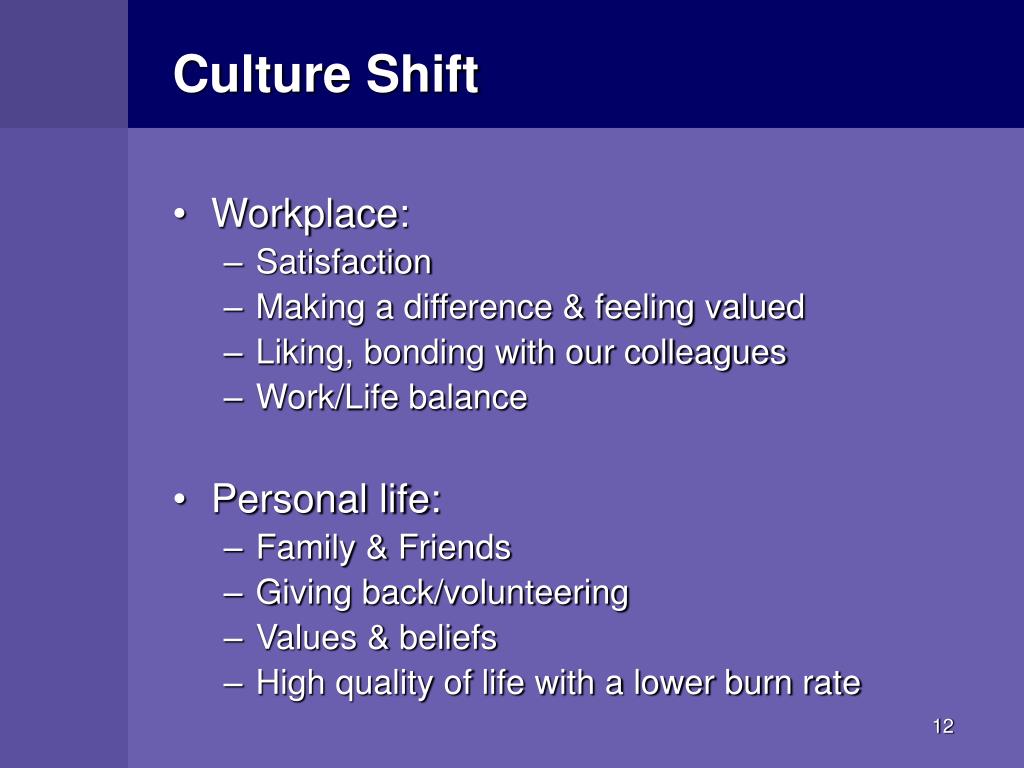 Culture Shift

• Workplace:
– Satisfaction
– Making a difference & feeling valued
– Liking, bonding with our colleagues
– Work/Life balance

• Personal life:
– Family & Friends
– Giving back/volunteering
– Values & beliefs
– High quality of life with a lower burn rate

12